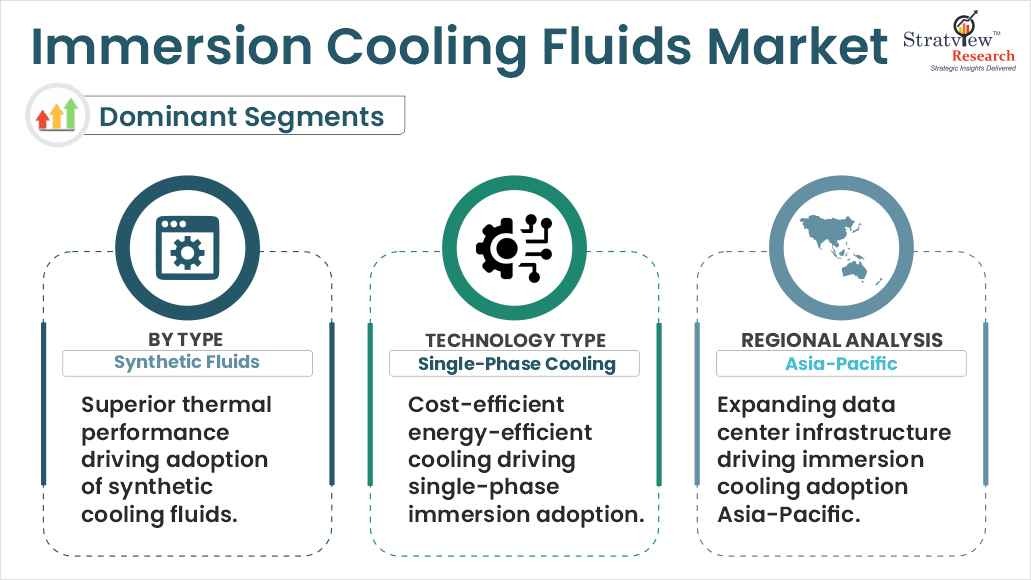 Immersion Cooling Fluids Market

Stratview™ Research
Strategic Insights Delivered

Dominant Segments

BY TYPE
Synthetic Fluids
Superior thermal performance driving adoption of synthetic cooling fluids.

TECHNOLOGY TYPE
Single-Phase Cooling
Cost-efficient energy-efficient cooling driving single-phase immersion adoption.

REGIONAL ANALYSIS
Asia-Pacific
Expanding data center infrastructure driving immersion cooling adoption Asia-Pacific.